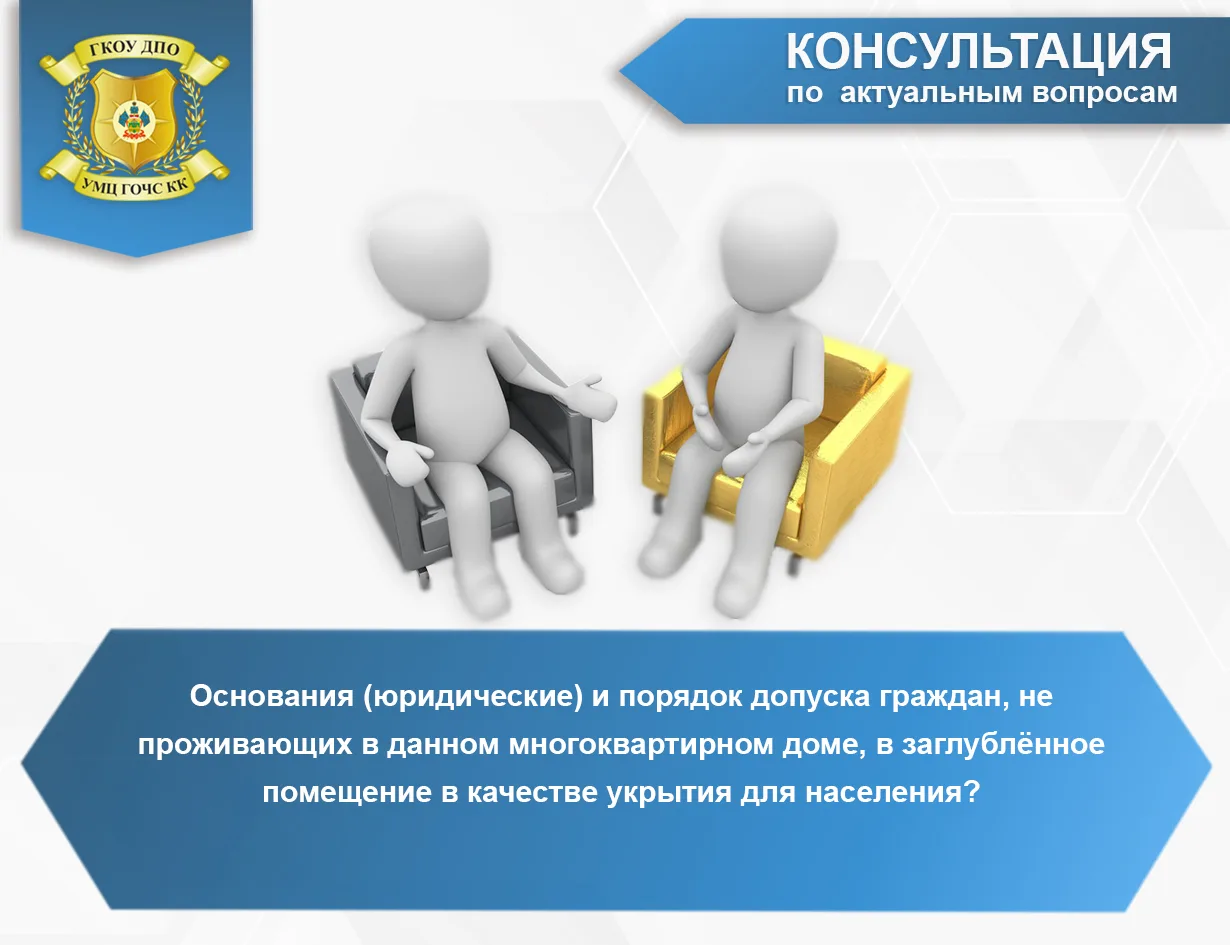 ГКОУ ДПО
УМЦ ГОЧС КК

КОНСУЛЬТАЦИЯ
по актуальным вопросам

Основания (юридические) и порядок допуска граждан, не проживающих в данном многоквартирном доме, в заглублённое помещение в качестве укрытия для населения?